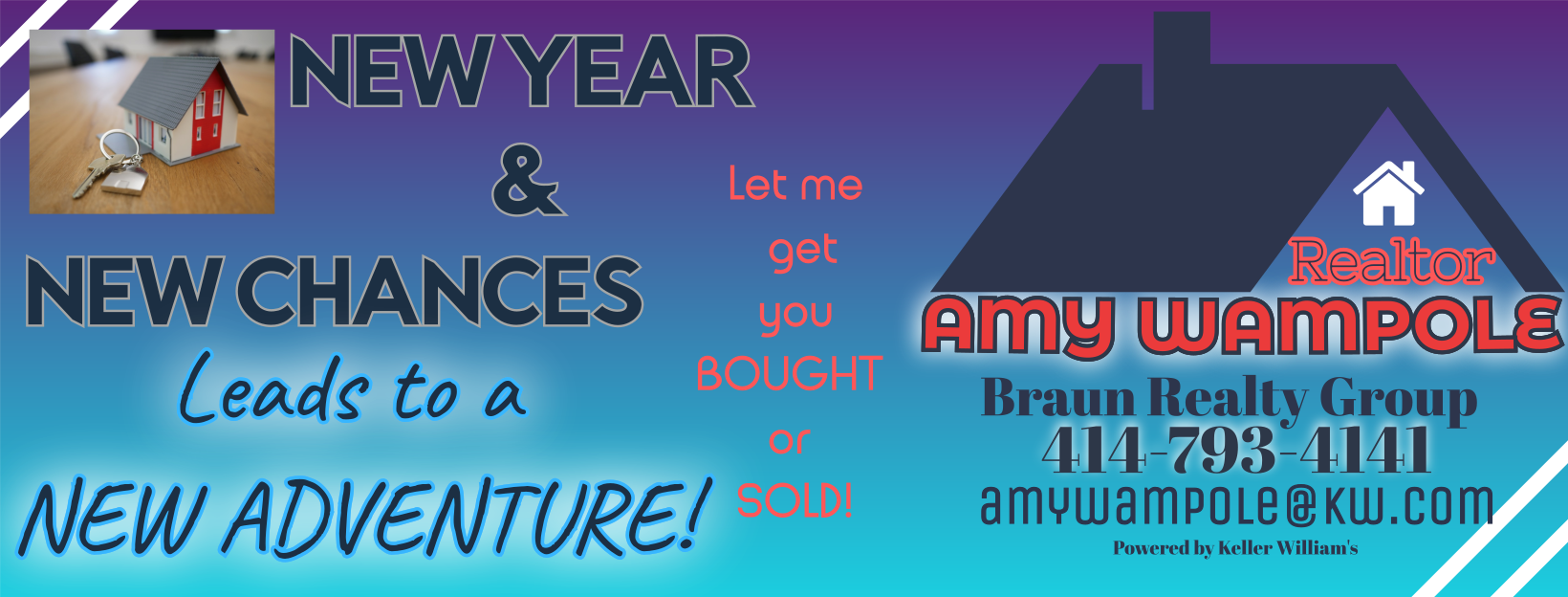 NEW YEAR
&
NEW CHANCES
Leads to a
NEW ADVENTURE!

Let me get you BOUGHT or SOLD!

Realtor
AMY WAMPOLE
Braun Realty Group
414-793-4141
amywampole@kw.com
Powered by Keller William's